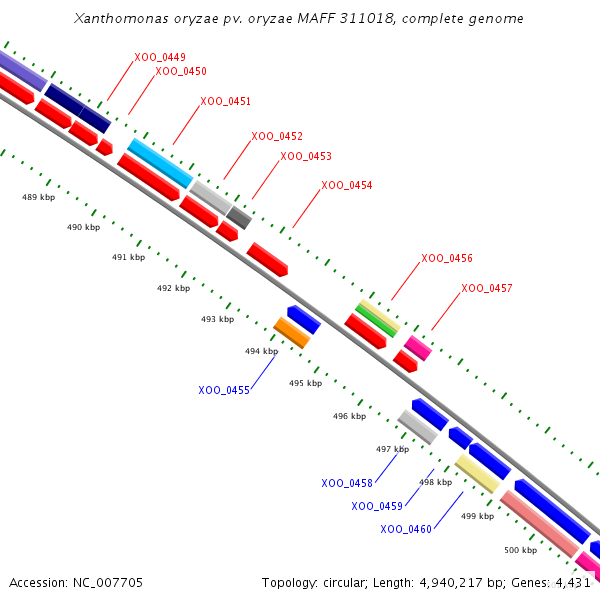 Xanthomonas oryzae pv. oryzae MAFF 311018, complete genome

XOO_0449
XOO_0450
XOO_0451
XOO_0452
XOO_0453
XOO_0454
XOO_0456
XOO_0457

489 kbp
490 kbp
491 kbp
492 kbp
493 kbp
494 kbp
XOO_0455
495 kbp
496 kbp
497 kbp
XOO_0458
498 kbp
XOO_0459
499 kbp
XOO_0460
500 kbp

Accession: NC_007705
Topology: circular; Length: 4,940,217 bp; Genes: 4,431